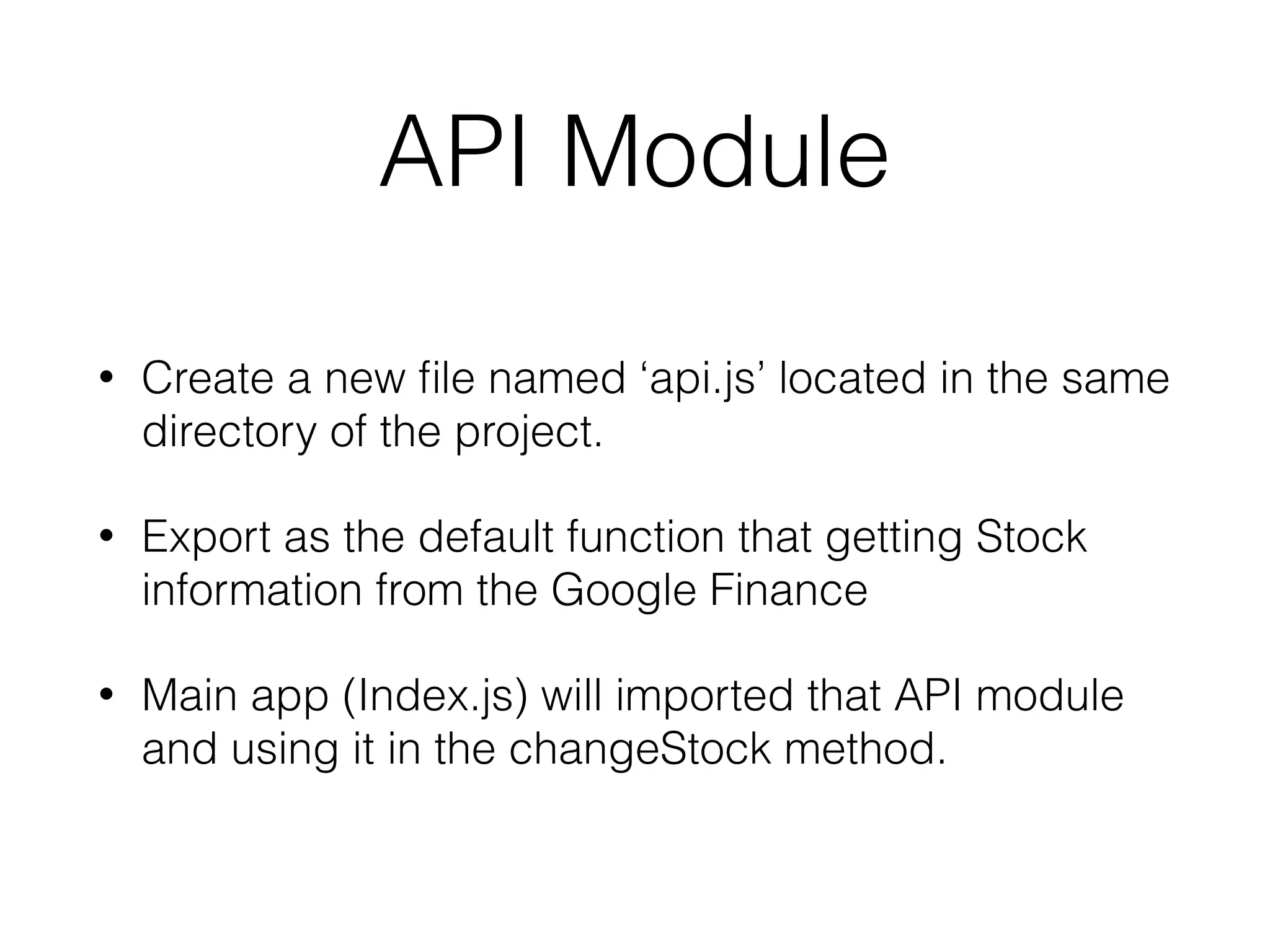 API Module

• Create a new file named ‘api.js’ located in the same directory of the project.

• Export as the default function that getting Stock information from the Google Finance

• Main app (Index.js) will imported that API module and using it in the changeStock method.